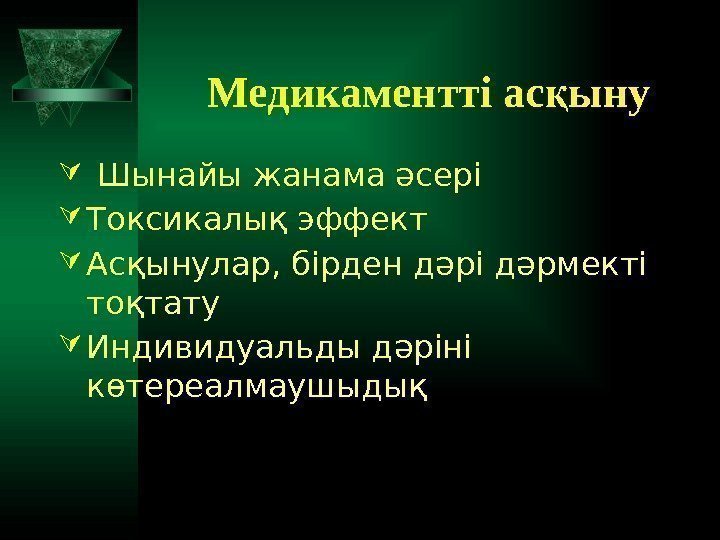 Медикаментті асқыну

Шынайы жанама әсері

Токсикалық эффект

Асқынулар, бірден дәрі дәрмекті тоқтату

Индивидуальды дәріні көтереалмаушыдық